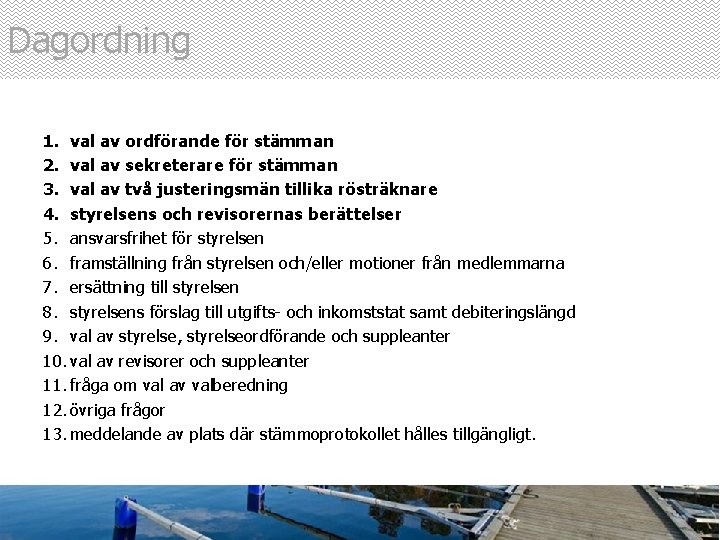 Dagordning

1. val av ordförande för stämman
2. val av sekreterare för stämman
3. val av två justeringsmän tillika rösträknare
4. styrelsens och revisorernas berättelser
5. ansvarsfrihet för styrelsen
6. framställning från styrelsen och/eller motioner från medlemmarna
7. ersättning till styrelsen
8. styrelsens förslag till utgifts- och inkomststat samt debiteringslängd
9. val av styrelse, styrelseordförande och suppleanter
10. val av revisorer och suppleanter
11. fråga om val av valberedning
12. övriga frågor
13. meddelande av plats där stämmoprotokollet hålles tillgängligt.